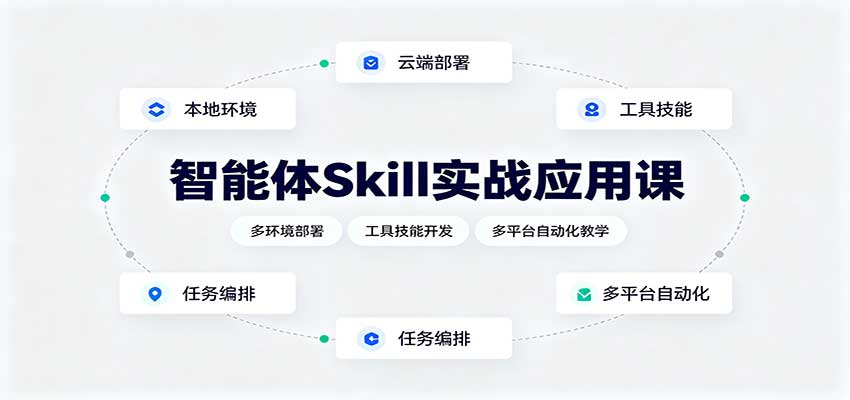 云端部署

本地环境

工具技能

智能体Skill实战应用课

多环境部署

工具技能开发

多平台自动化教学

任务编排

多平台自动化

任务编排